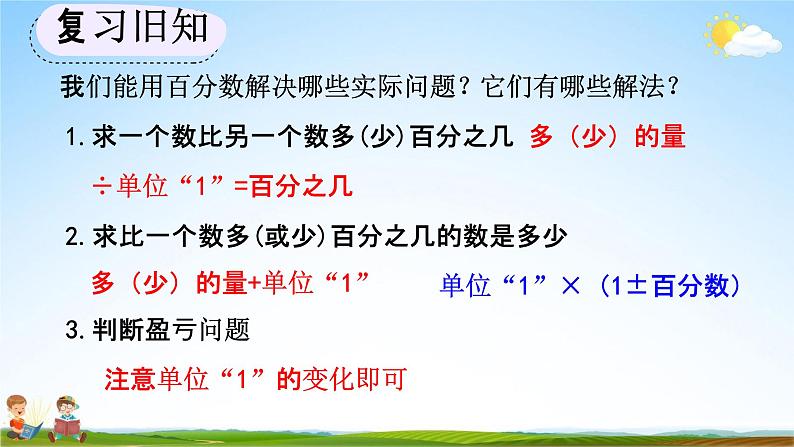 复习旧知

我们能用百分数解决哪些实际问题？它们有哪些解法？

1. 求一个数比另一个数多(少)百分之几 多（少）的量÷单位“1”=百分之几

2. 求比一个数多(或少)百分之几的数是多少

多（少）的量+单位“1” 单位“1”×（1±百分数）

3. 判断盈亏问题

注意单位“1”的变化即可